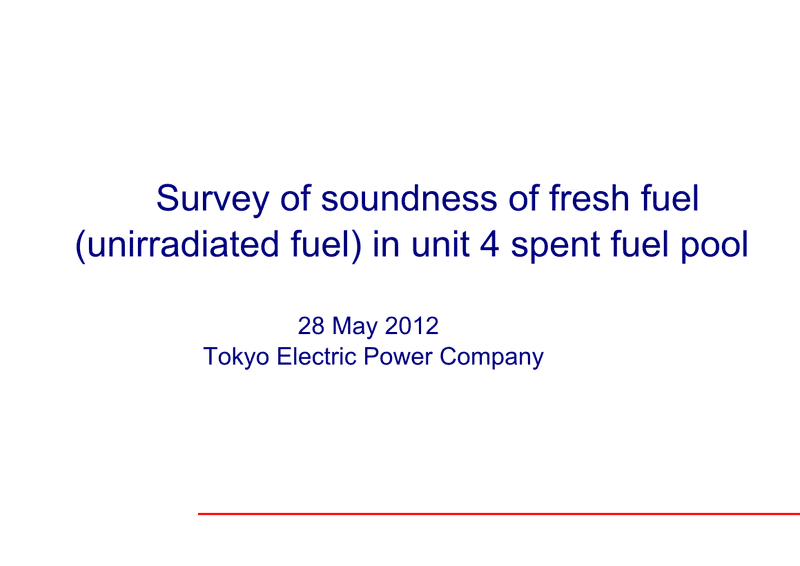 Survey of soundness of fresh fuel (unirradiated fuel) in unit 4 spent fuel pool

28 May 2012
Tokyo Electric Power Company